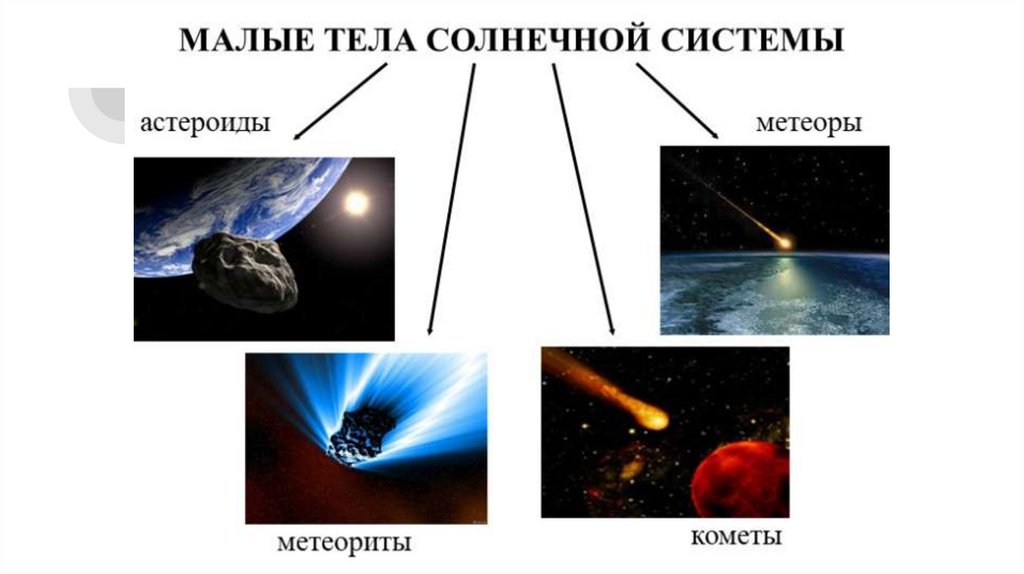 МАЛЫЕ ТЕЛА СОЛНЕЧНОЙ СИСТЕМЫ

астероиды

метеоры

метеориты

кометы